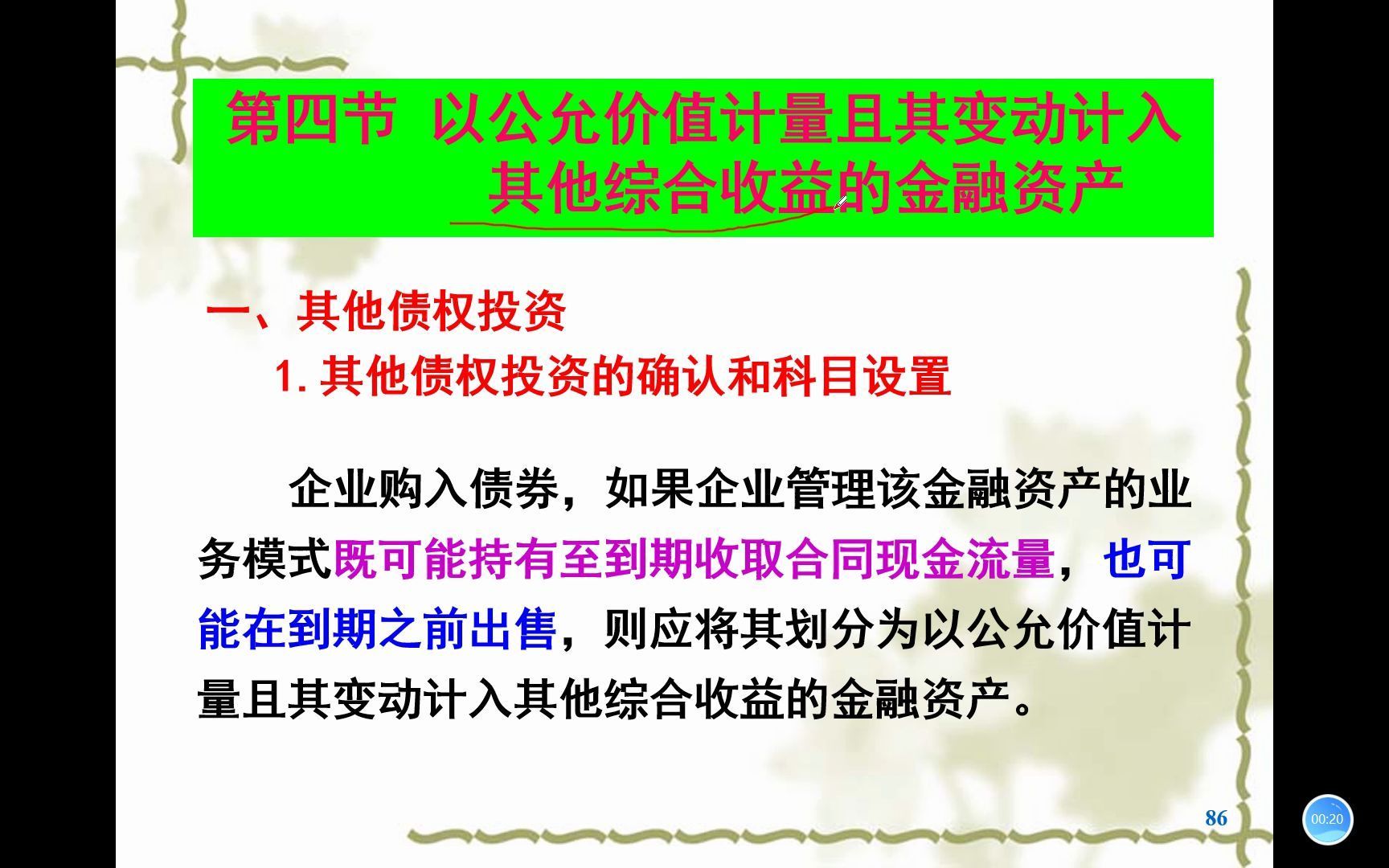 第四节 以公允价值计量且其变动计入其他综合收益的金融资产

一、其他债权投资

1. 其他债权投资的确认和科目设置

企业购入债券，如果企业管理该金融资产的业务模式既可能持有至到期收取合同现金流量，也可能在到期之前出售，则应将其划分为以公允价值计量且其变动计入其他综合收益的金融资产。

86

00:20